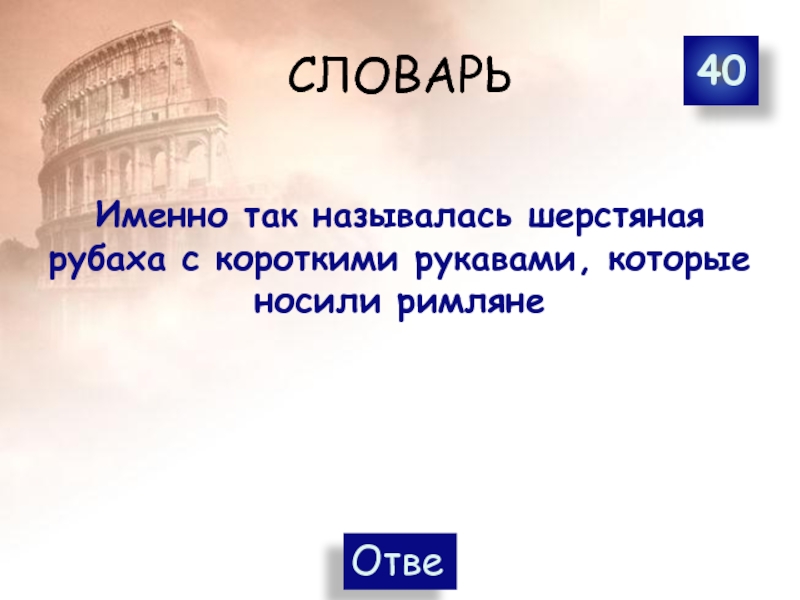 СЛОВАРЬ

40

Именно так называлась шерстяная рубаха с короткими рукавами, которые носили римляне

Отве